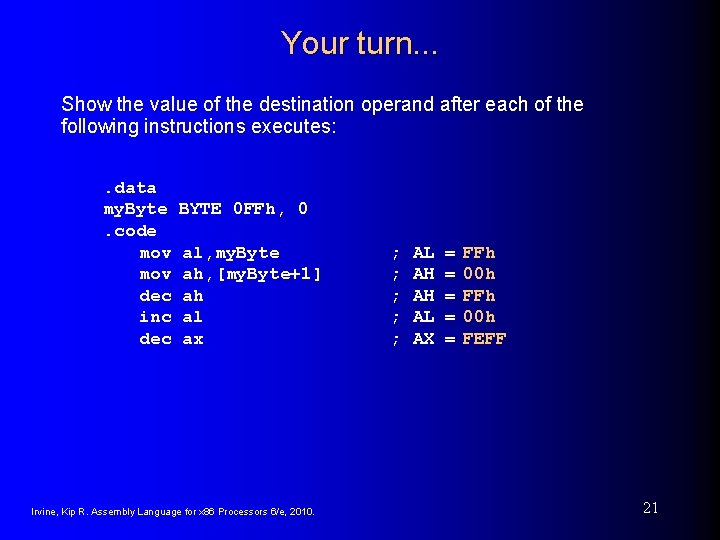 Your turn...

Show the value of the destination operand after each of the following instructions executes:

.data
myByte BYTE 0FFh, 0
.code
mov al,myByte ; AL = FFh
mov ah,[myByte+1] ; AH = 00h
dec ah ; AH = FFh
inc al ; AL = 00h
dec ax ; AX = FEFF

Irvine, Kip R. Assembly Language for x86 Processors 6/e, 2010.

21